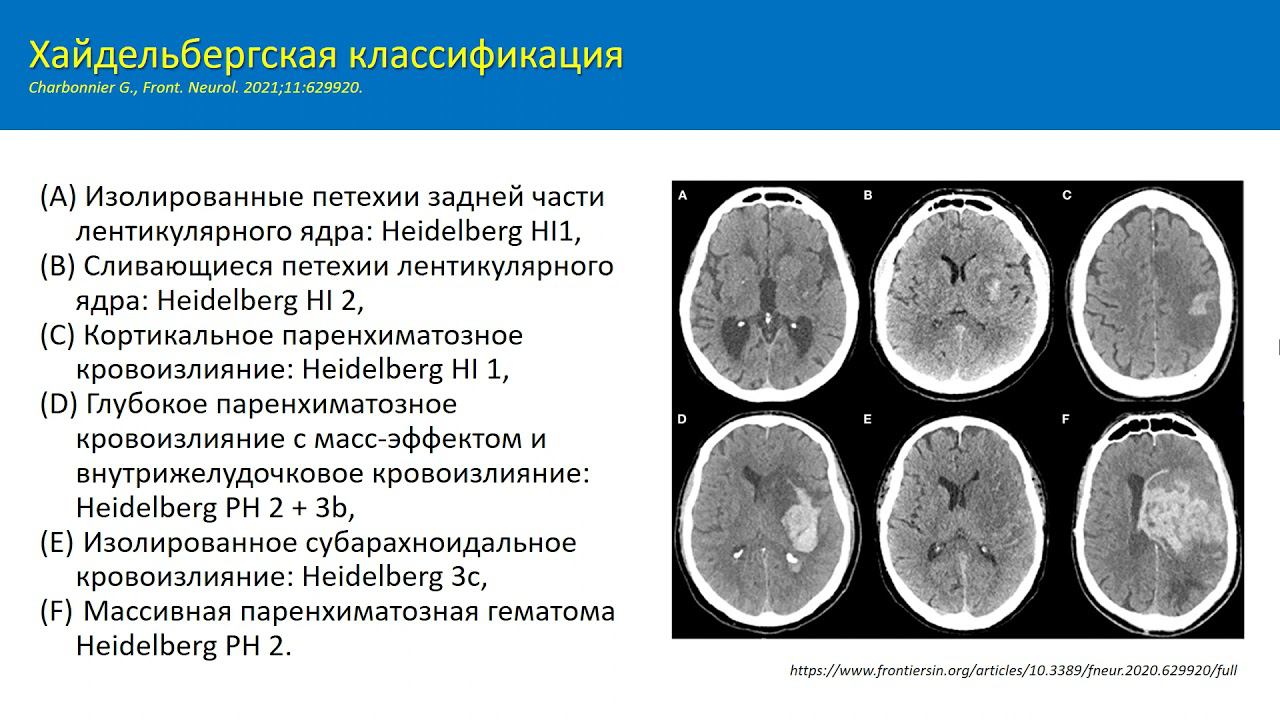 Хайдельбергская классификация
Charbonnier G., Front. Neurol. 2021;11:629920.

(A) Изолированные петехии задней части лентикулярного ядра: Heidelberg HI1,
(B) Сливающиеся петехии лентикулярного ядра: Heidelberg HI 2,
(C) Кортикальное паренхиматозное кровоизлияние: Heidelberg HI 1,
(D) Глубокое паренхиматозное кровоизлияние с масс-эффектом и внутрижелудочковое кровоизлияние: Heidelberg PH 2 + 3b,
(E) Изолированное субарахноидальное кровоизлияние: Heidelberg 3c,
(F) Массивная паренхиматозная гематома Heidelberg PH 2.

A
B
C
D
E
F

https://www.frontiersin.org/articles/10.3389/fneur.2020.629920/full